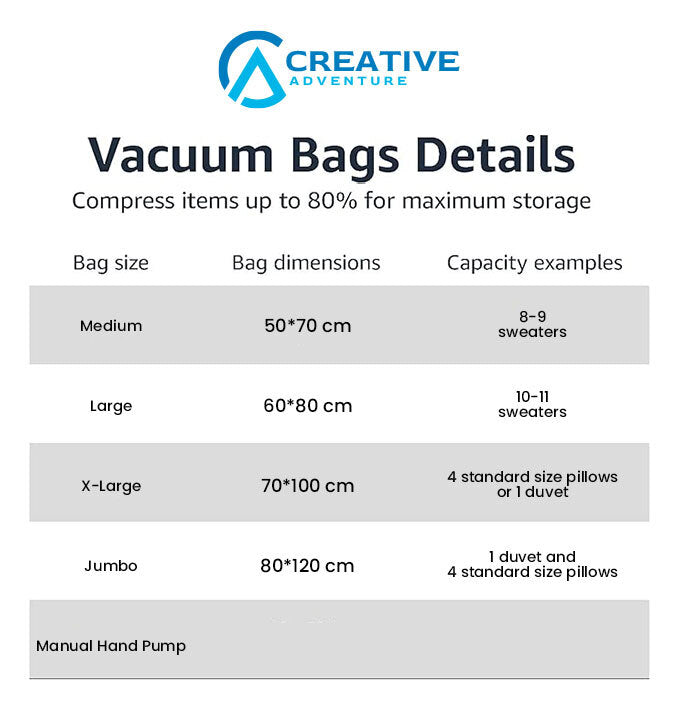 CREATIVE
ADVENTURE

Vacuum Bags Details
Compress items up to 80% for maximum storage

| Bag size | Bag dimensions | Capacity examples |
|---|---|---|
| Medium | 50*70 cm | 8-9 sweaters |
| Large | 60*80 cm | 10-11 sweaters |
| X-Large | 70*100 cm | 4 standard size pillows or 1 duvet |
| Jumbo | 80*120 cm | 1 duvet and 4 standard size pillows |
| Manual Hand Pump | | |